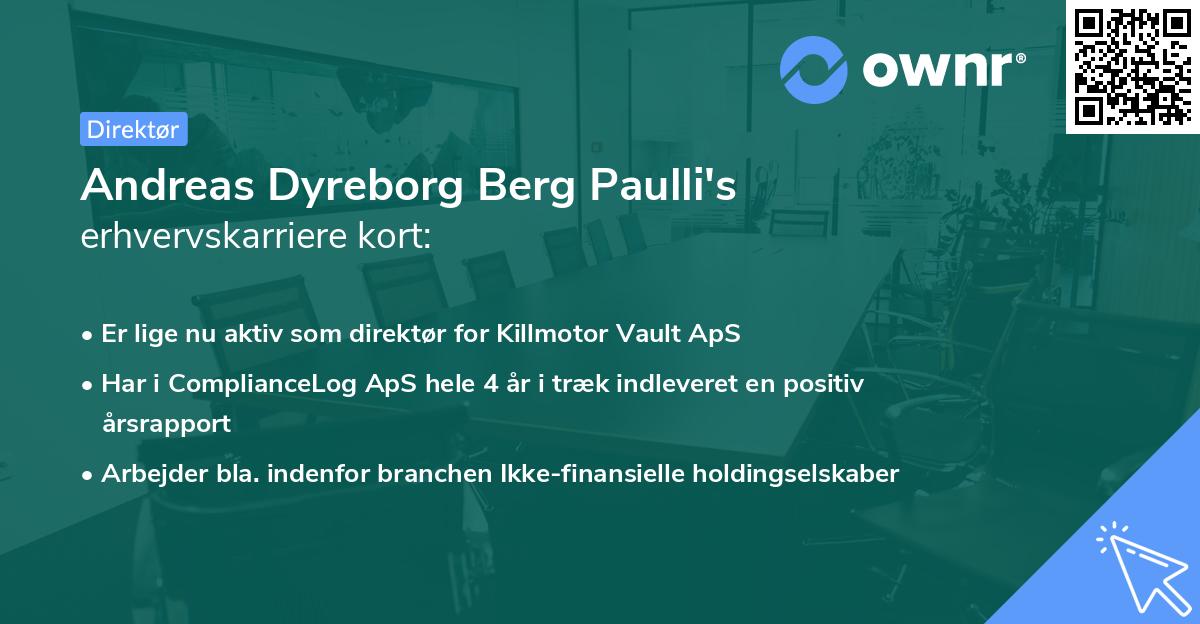 ownr®

Direktør

Andreas Dyreborg Berg Paulli's
erhvervskarriere kort:

• Er lige nu aktiv som direktør for Killmotor Vault ApS
• Har i ComplianceLog ApS hele 4 år i træk indleveret en positiv årsrapport
• Arbejder bla. indenfor branchen Ikke-finansielle holdingselskaber